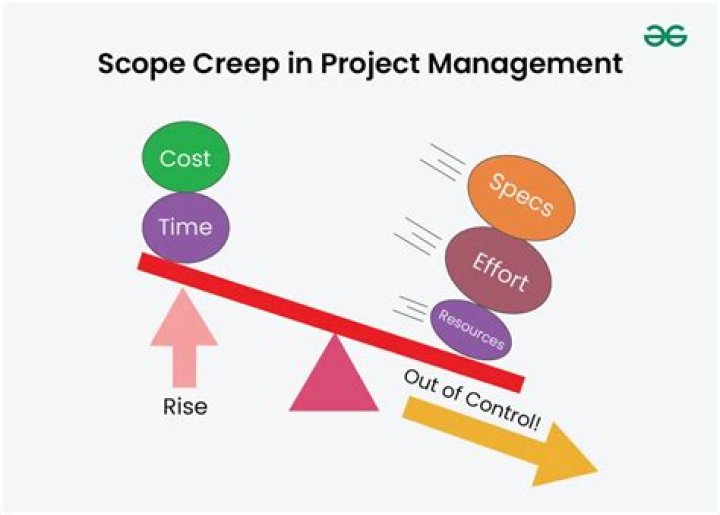 Scope Creep in Project Management

Cost
Time

Specs
Effort
Resources

Rise

Out of Control!